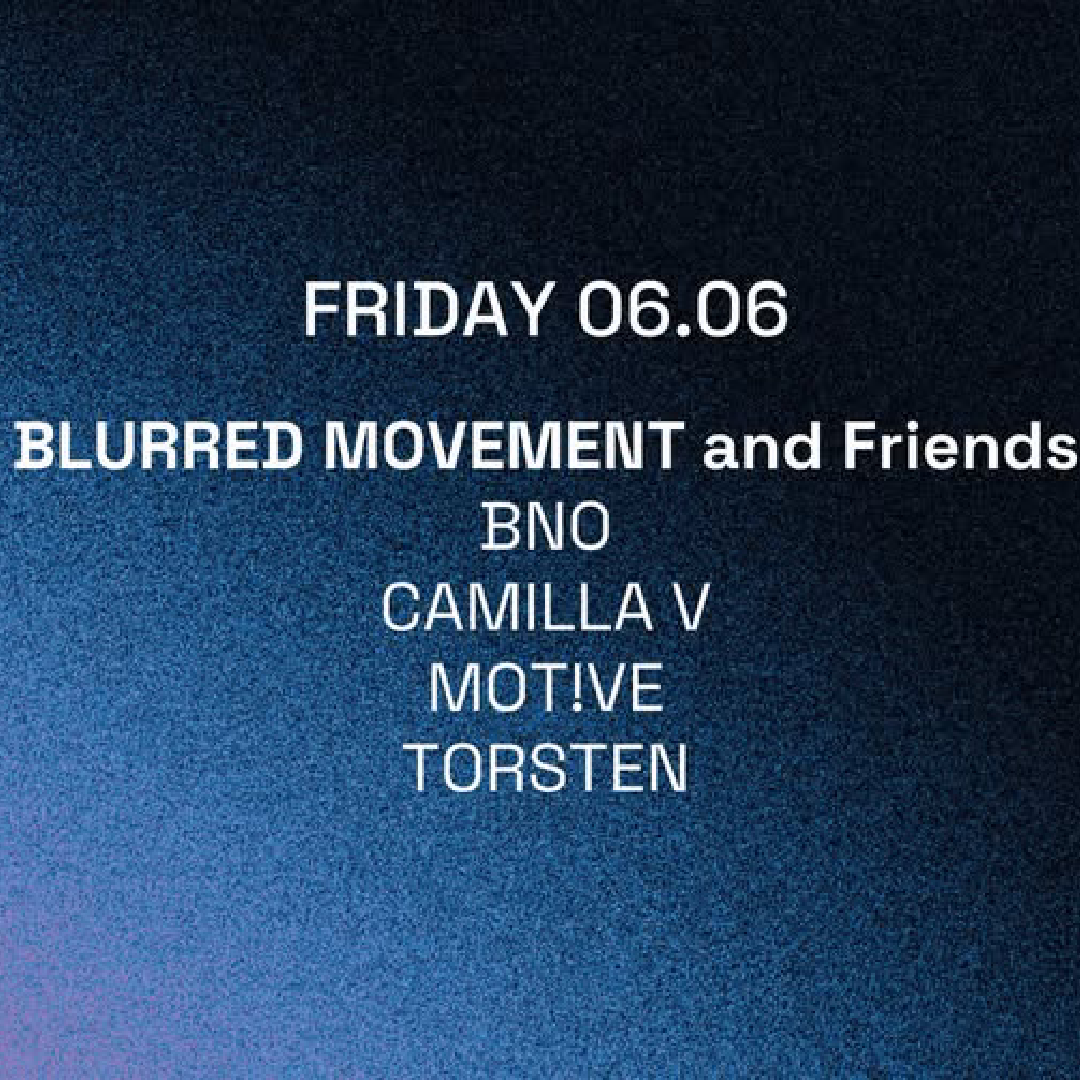 FRIDAY 06.06

BLURRED MOVEMENT and Friends
BNO
CAMILLA V
MOT!VE
TORSTEN